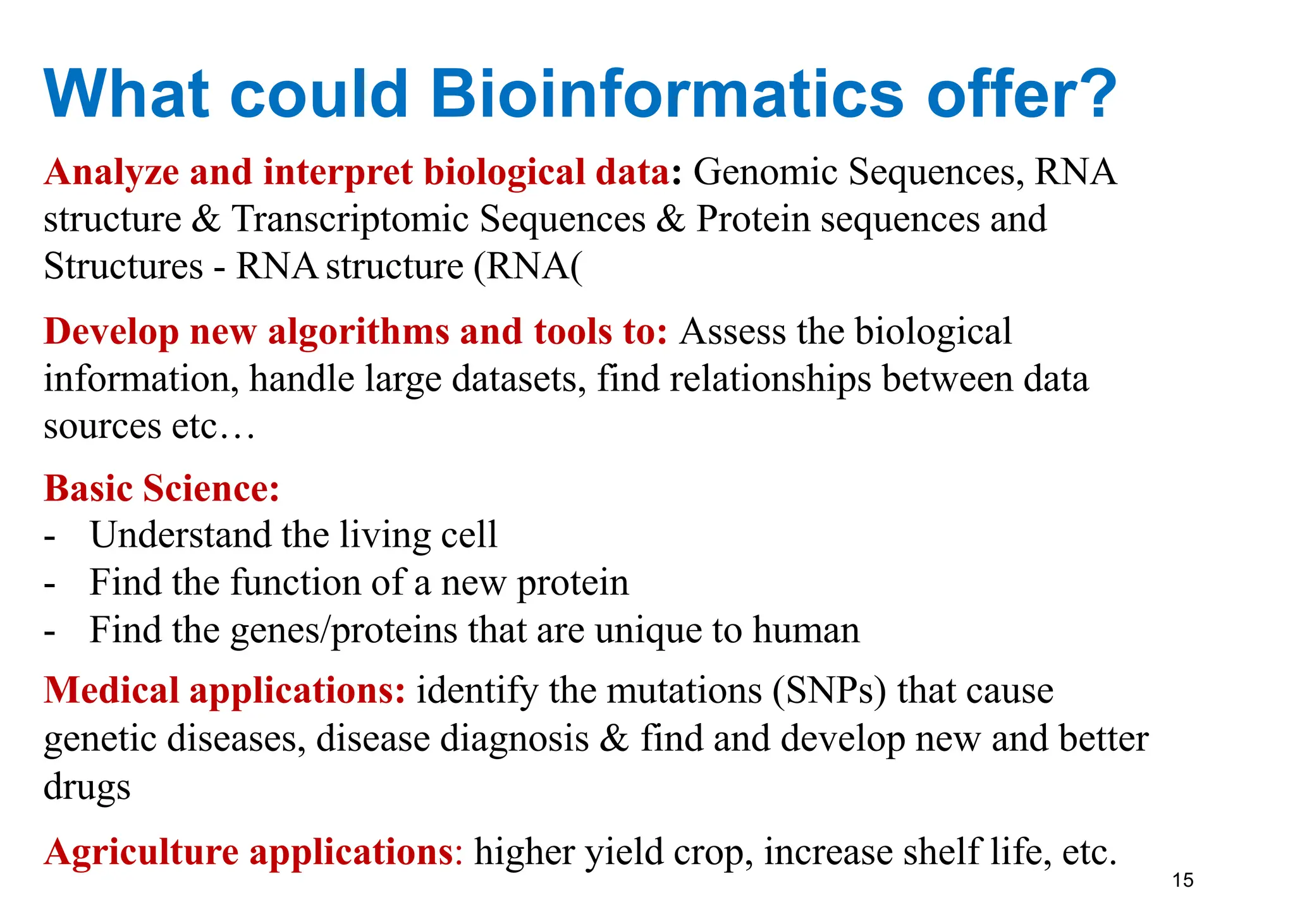 What could Bioinformatics offer?

Analyze and interpret biological data: Genomic Sequences, RNA structure & Transcriptomic Sequences & Protein sequences and Structures - RNA structure (RNA(

Develop new algorithms and tools to: Assess the biological information, handle large datasets, find relationships between data sources etc…

Basic Science:
- Understand the living cell
- Find the function of a new protein
- Find the genes/proteins that are unique to human

Medical applications: identify the mutations (SNPs) that cause genetic diseases, disease diagnosis & find and develop new and better drugs

Agriculture applications: higher yield crop, increase shelf life, etc.

15